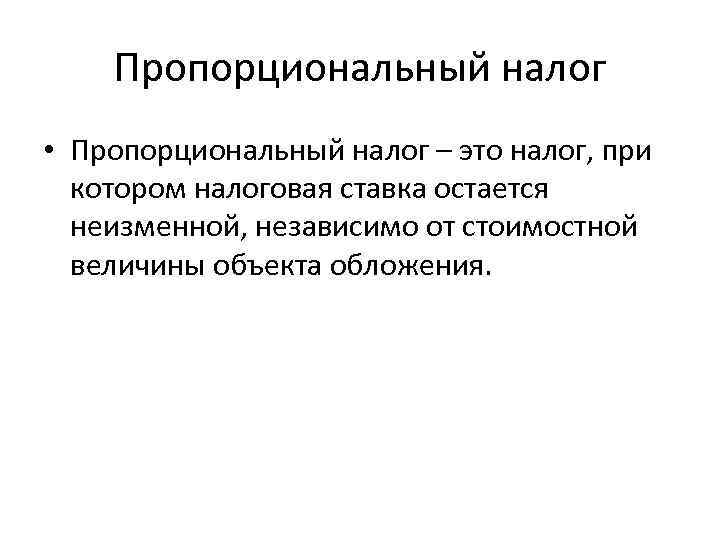 Пропорциональный налог

• Пропорциональный налог – это налог, при котором налоговая ставка остается неизменной, независимо от стоимостной величины объекта обложения.